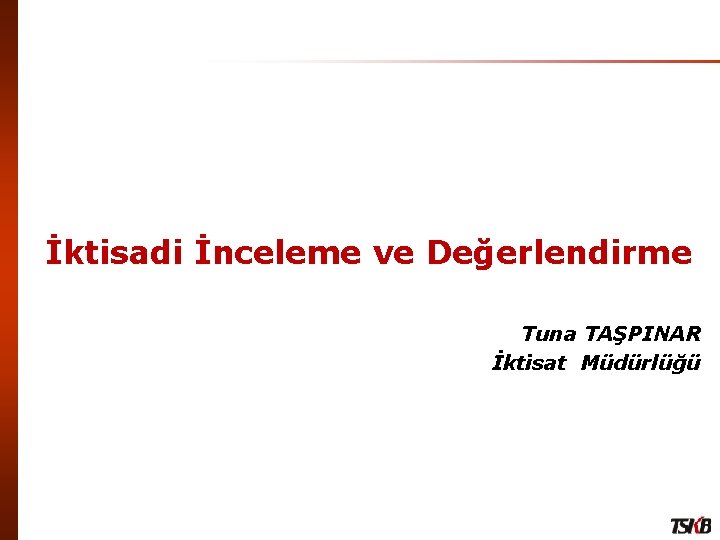 İktisadi İnceleme ve Değerlendirme

Tuna TAŞPINAR
İktisat Müdürlüğü

TSKB